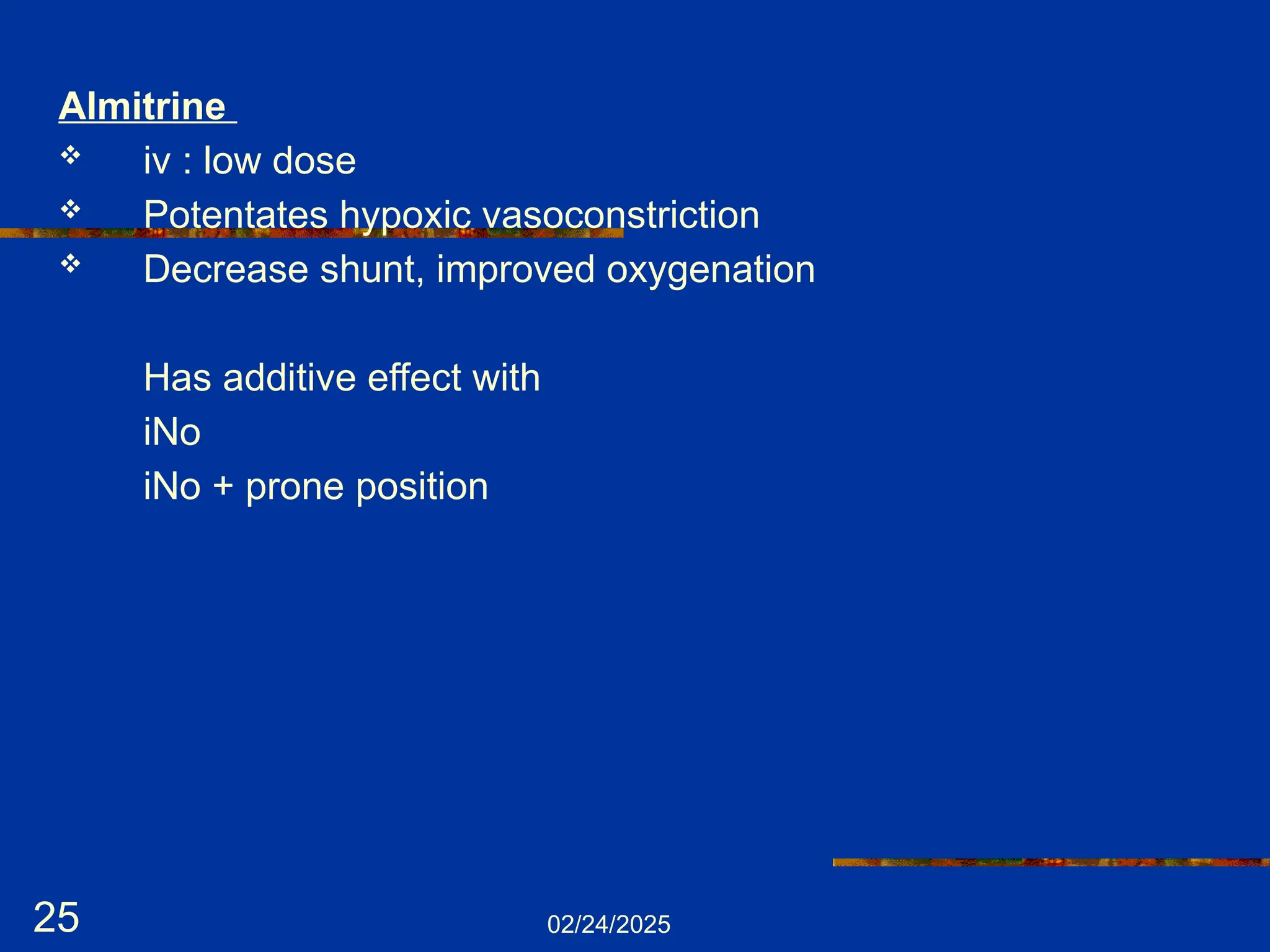 Almitrine

❖ iv : low dose
❖ Potentates hypoxic vasoconstriction
❖ Decrease shunt, improved oxygenation

Has additive effect with
iNo
iNo + prone position

25

02/24/2025